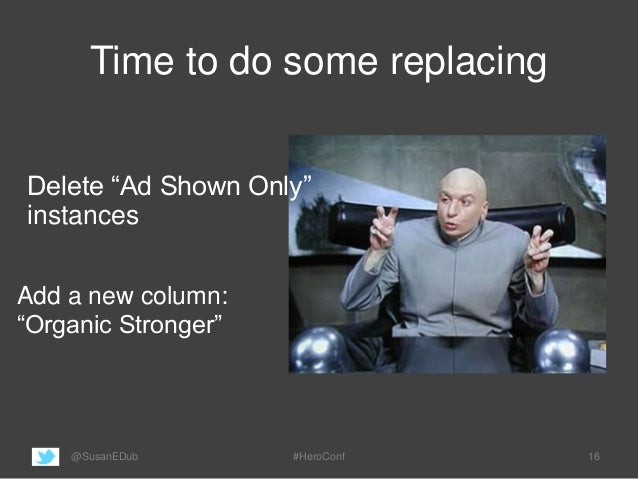 Time to do some replacing

Delete “Ad Shown Only” instances

Add a new column: “Organic Stronger”

@SusanEDub

#HeroConf

16